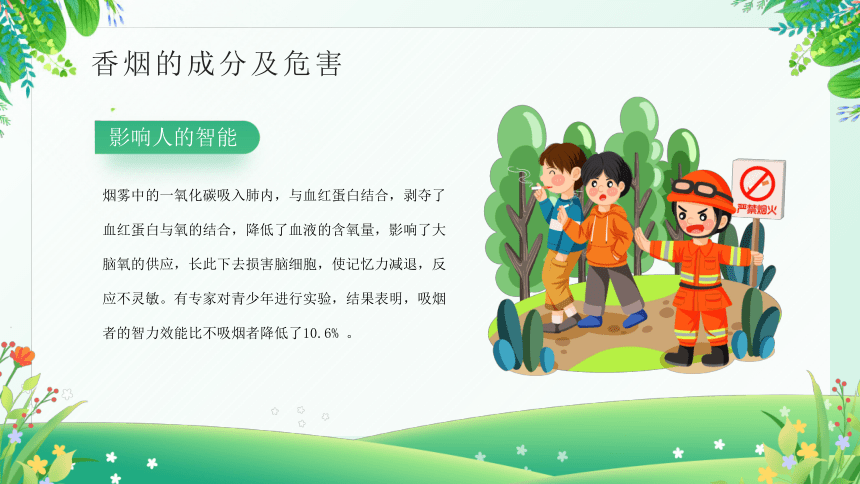 香烟的成分及危害

影响人的智能

烟雾中的一氧化碳吸入肺内，与血红蛋白结合，剥夺了血红蛋白与氧的结合，降低了血液的含氧量，影响了大脑氧的供应，长此下去损害脑细胞，使记忆力减退，反应不灵敏。有专家对青少年进行实验，结果表明，吸烟者的智力效能比不吸烟者降低了10.6% 。

严禁烟火